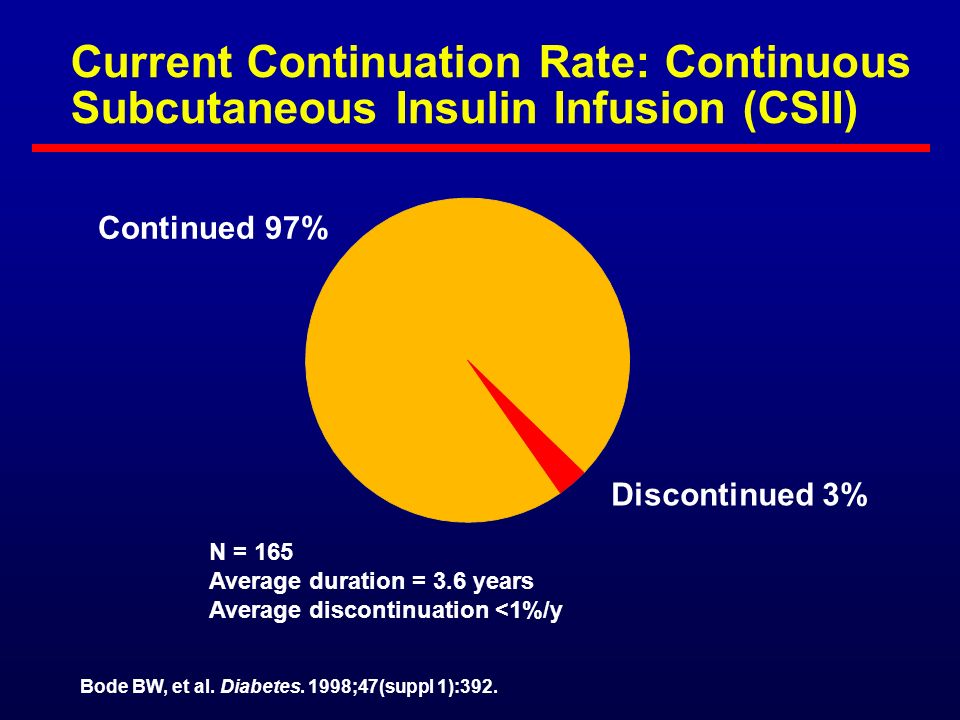 Current Continuation Rate: Continuous Subcutaneous Insulin Infusion (CSII)

Continued 97%

Discontinued 3%

N = 165
Average duration = 3.6 years
Average discontinuation <1%/y

Bode BW, et al. Diabetes. 1998;47(suppl 1):392.